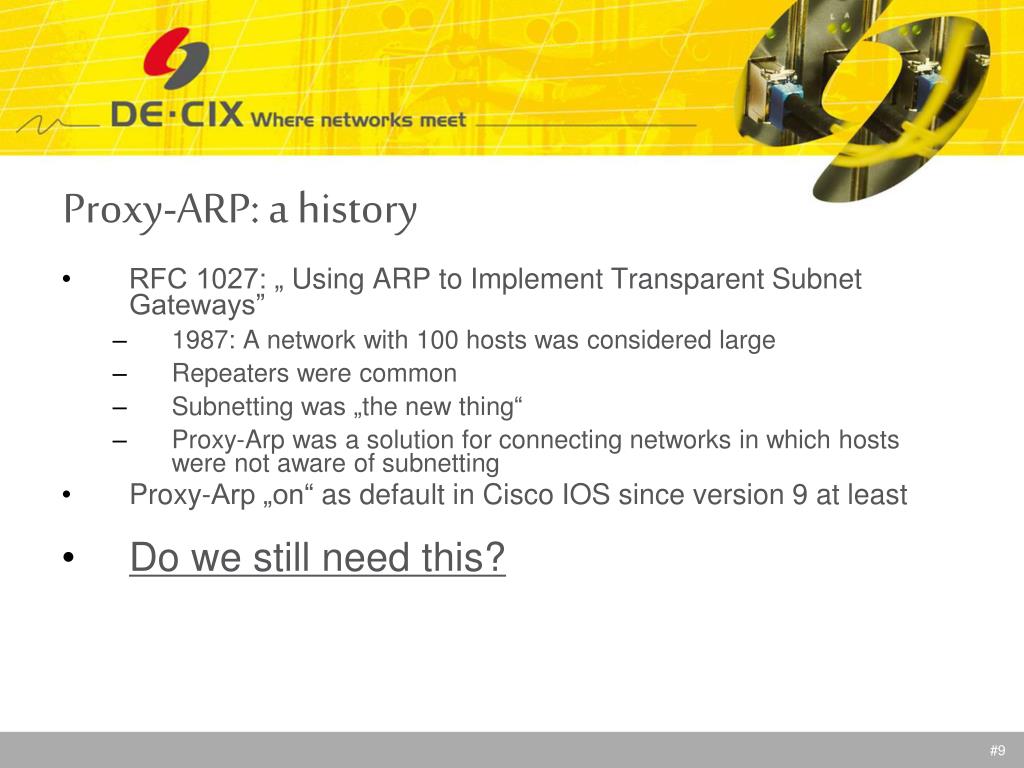 DE·CIX Where networks meet

Proxy-ARP: a history

• RFC 1027: „ Using ARP to Implement Transparent Subnet Gateways”
– 1987: A network with 100 hosts was considered large
– Repeaters were common
– Subnetting was „the new thing“
– Proxy-Arp was a solution for connecting networks in which hosts were not aware of subnetting
• Proxy-Arp „on“ as default in Cisco IOS since version 9 at least
• Do we still need this?

#9